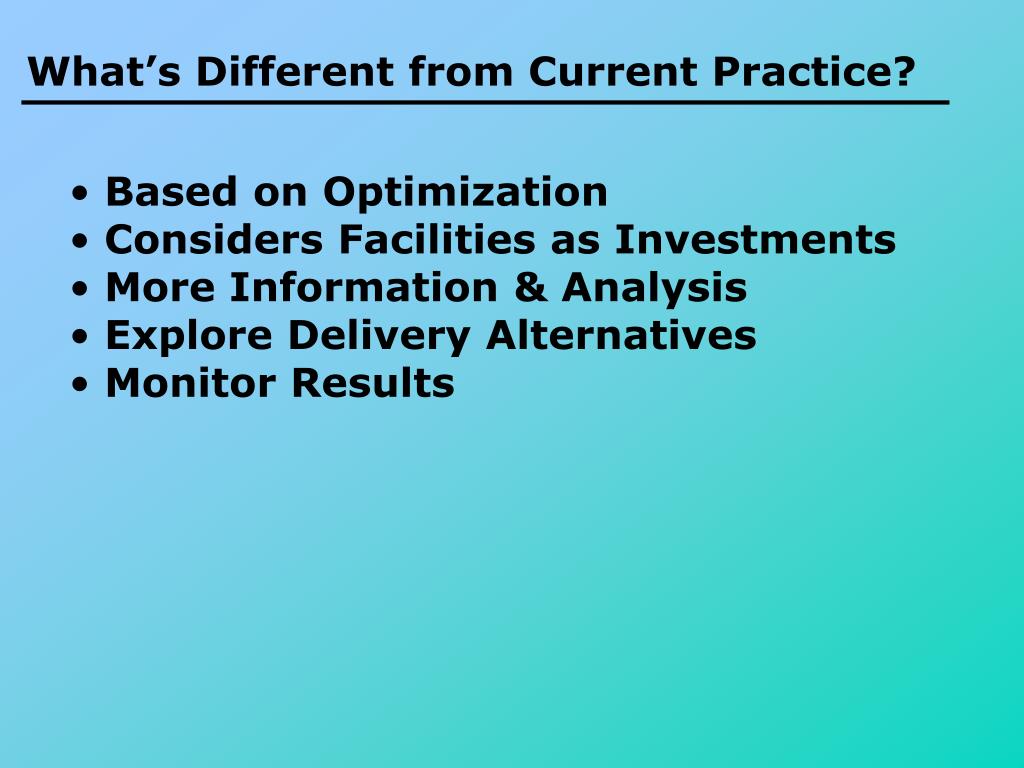 What’s Different from Current Practice?

• Based on Optimization
• Considers Facilities as Investments
• More Information & Analysis
• Explore Delivery Alternatives
• Monitor Results